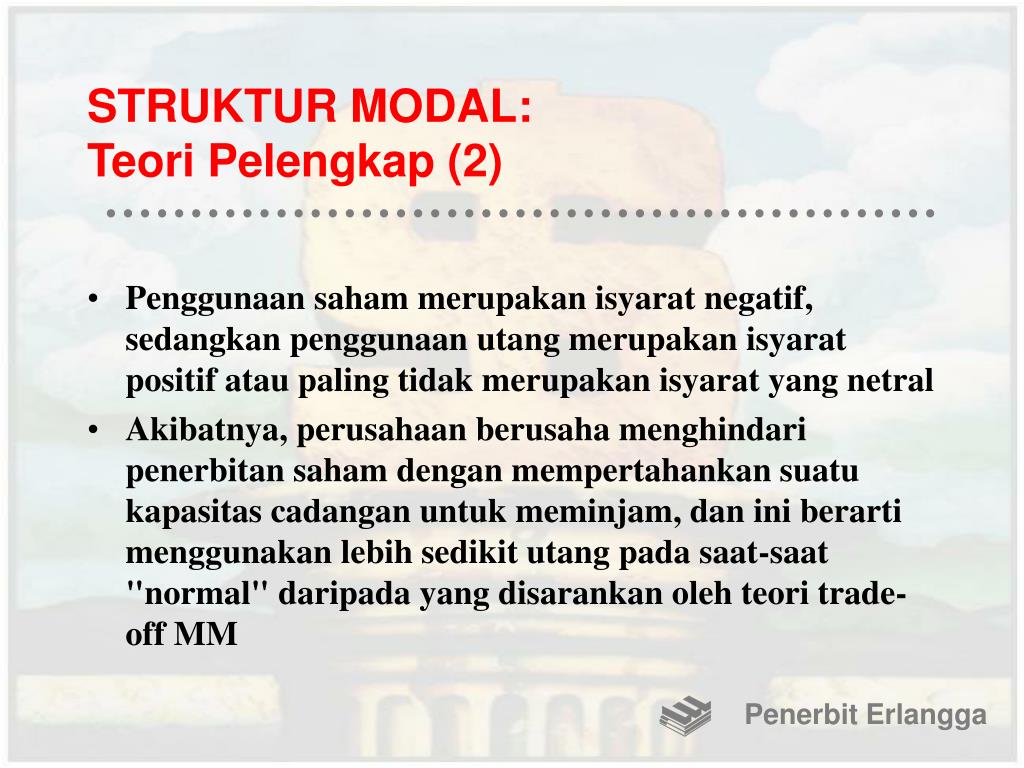 STRUKTUR MODAL:
Teori Pelengkap (2)

• Penggunaan saham merupakan isyarat negatif, sedangkan penggunaan utang merupakan isyarat positif atau paling tidak merupakan isyarat yang netral
• Akibatnya, perusahaan berusaha menghindari penerbitan saham dengan mempertahankan suatu kapasitas cadangan untuk meminjam, dan ini berarti menggunakan lebih sedikit utang pada saat-saat "normal" daripada yang disarankan oleh teori trade-off MM

Penerbit Erlangga